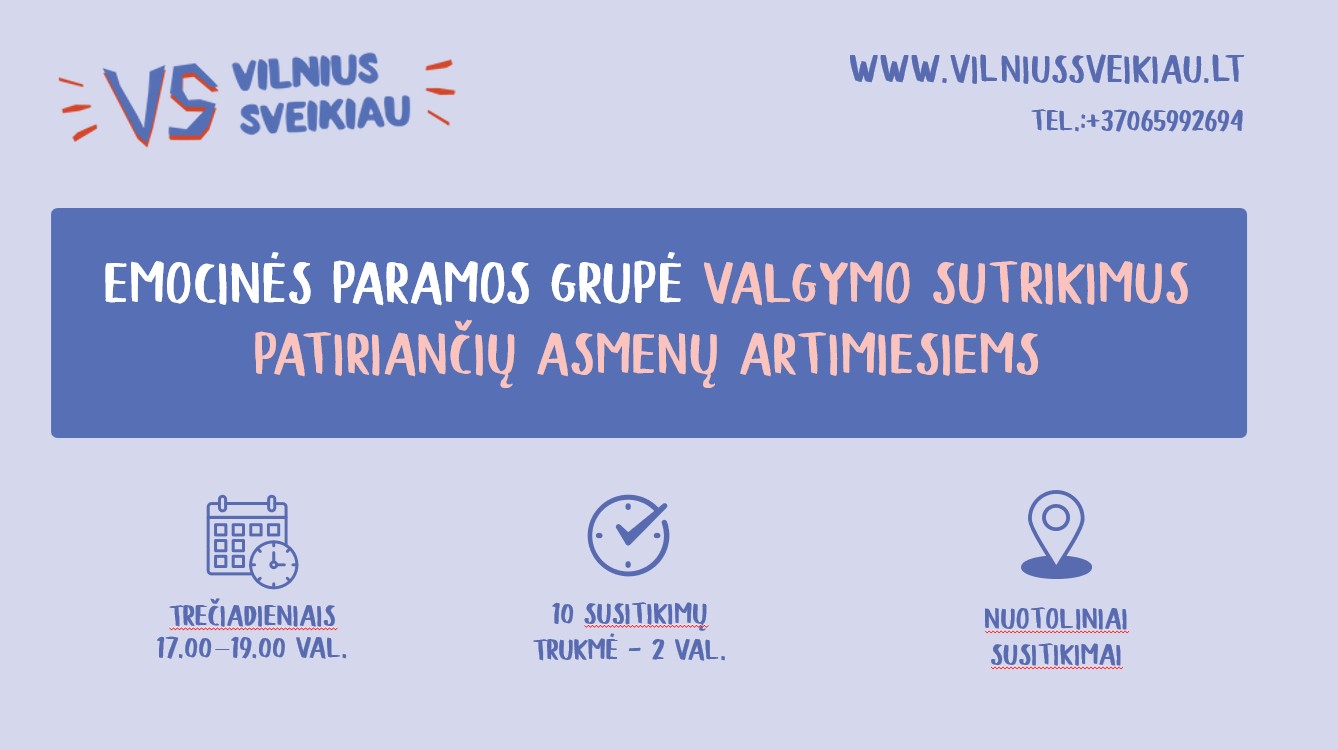 VS VILNIUS SVEIKIAU

WWW.VILNIUSSVEIKIAU.LT
TEL.:+37065992694

EMOCINĖS PARAMOS GRUPĖ VALGYMO SUTRIKIMUS PATIRIANČIŲ ASMENŲ ARTIMIESIEMS

TREČIADIENIAIS
17.00–19.00 VAL.

10 SUSITIKIMŲ
TRUKMĖ - 2 VAL.

NUOTOLINIAI
SUSITIKIMAI